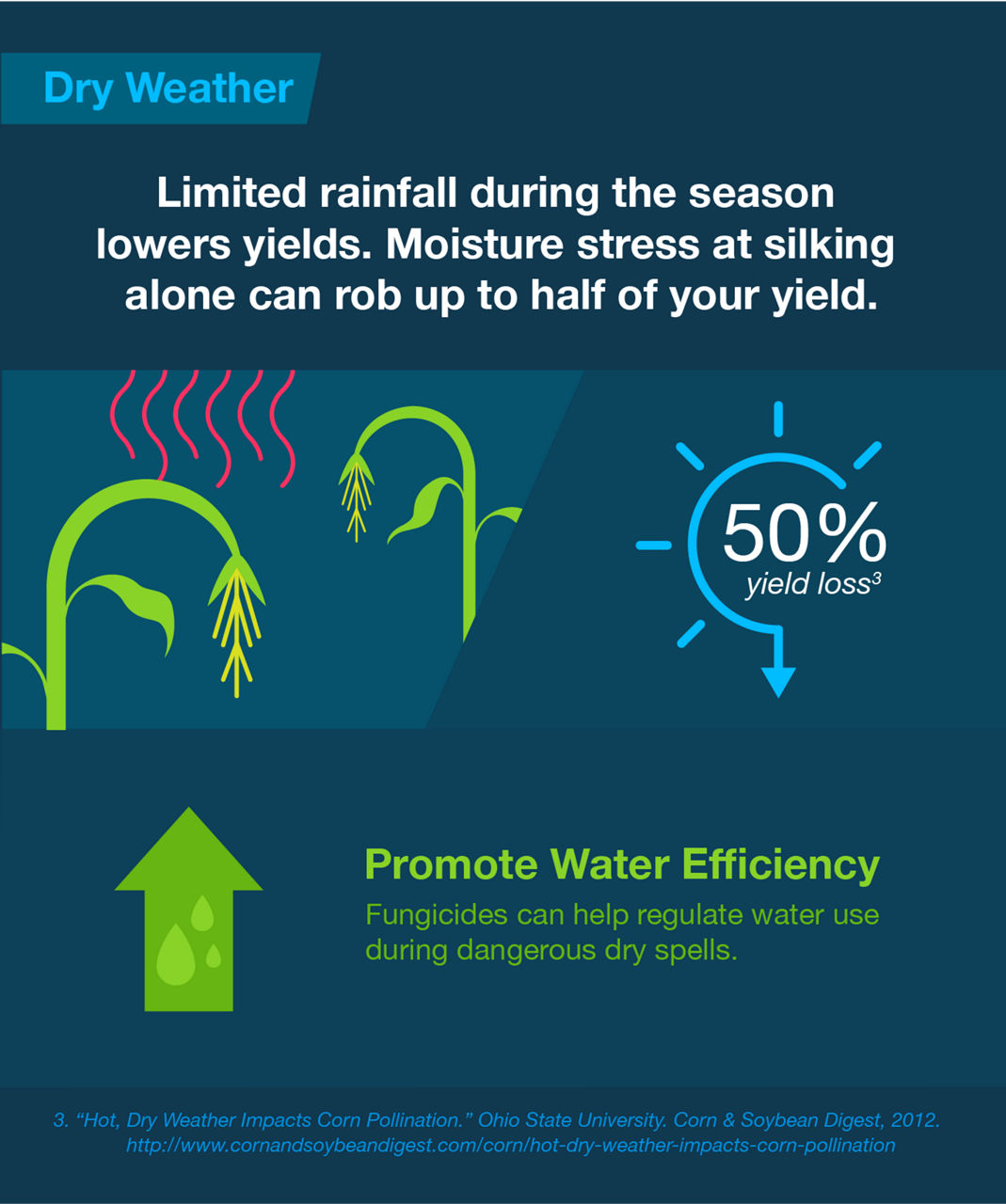 Dry Weather

Limited rainfall during the season lowers yields. Moisture stress at silking alone can rob up to half of your yield.

50%
yield loss$^3$

Promote Water Efficiency
Fungicides can help regulate water use during dangerous dry spells.

3. "Hot, Dry Weather Impacts Corn Pollination." Ohio State University. Corn & Soybean Digest, 2012. http://www.cornandsoybeandigest.com/corn/hot-dry-weather-impacts-corn-pollination